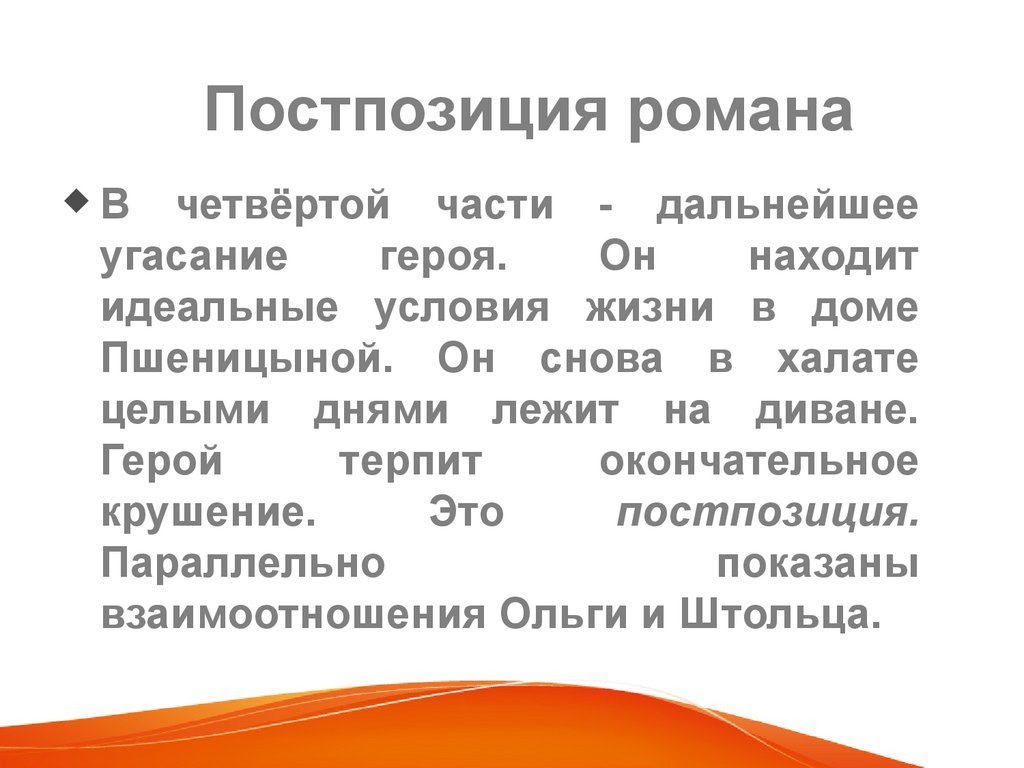 Постпозиция романа

В четвёртой части - дальнейшее угасание героя. Он находит идеальные условия жизни в доме Пшеницыной. Он снова в халате целыми днями лежит на диване. Герой терпит окончательное крушение. Это постпозиция. Параллельно показаны взаимоотношения Ольги и Штольца.